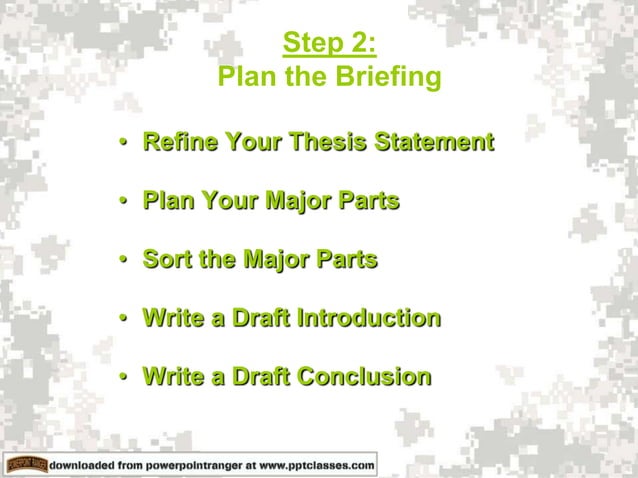 Step 2:
Plan the Briefing

• Refine Your Thesis Statement

• Plan Your Major Parts

• Sort the Major Parts

• Write a Draft Introduction

• Write a Draft Conclusion

POWERPOINT RANGER downloaded from powerpointranger at www.pptclasses.com